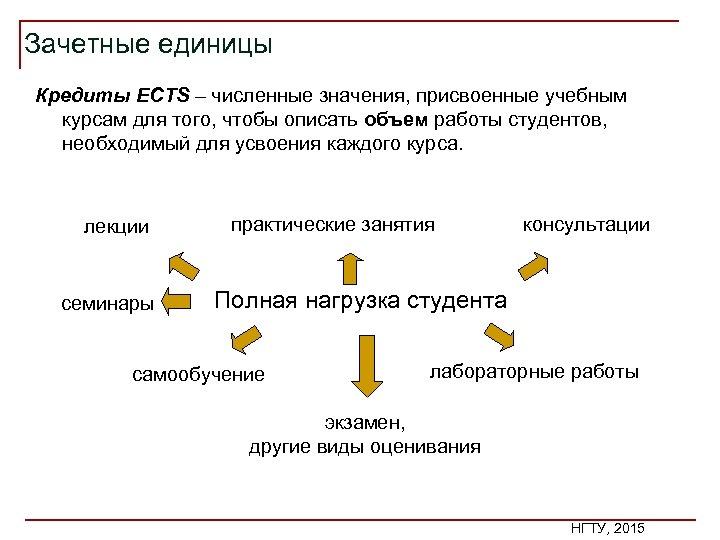 Зачетные единицы

Кредиты ECTS – численные значения, присвоенные учебным курсам для того, чтобы описать объем работы студентов, необходимый для усвоения каждого курса.

лекции

практические занятия

консультации

семинары

Полная нагрузка студента

самообучение

лабораторные работы

экзамен,
другие виды оценивания

НГТУ, 2015